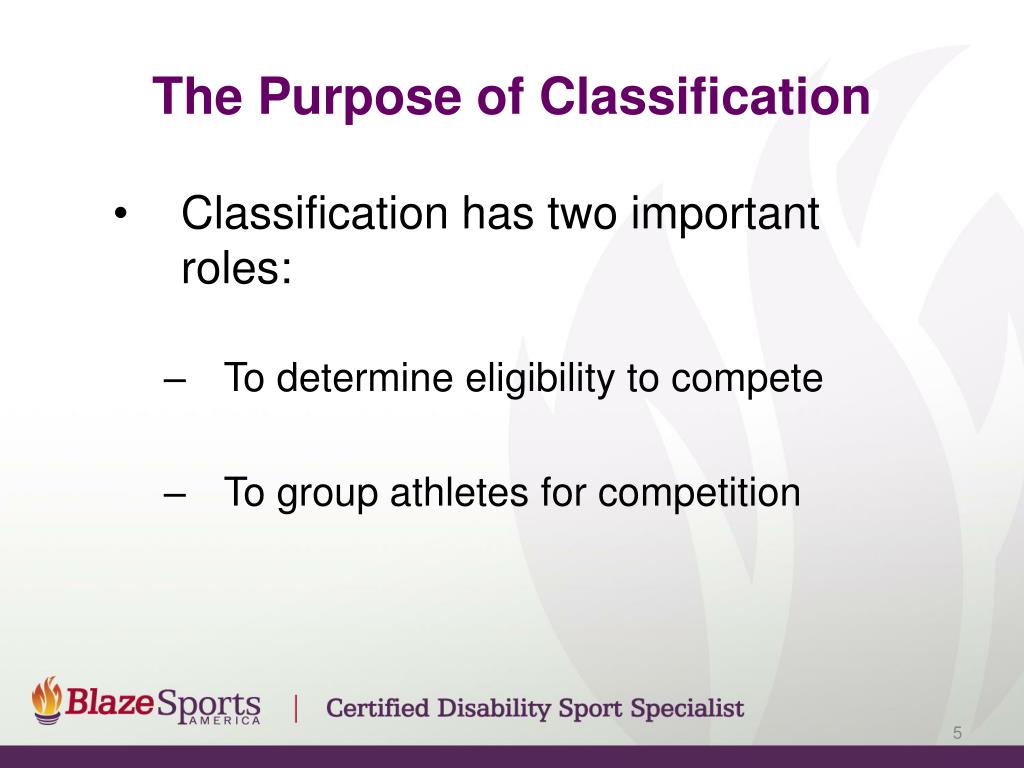 The Purpose of Classification

• Classification has two important roles:

– To determine eligibility to compete

– To group athletes for competition

BlazeSports AMERICA | Certified Disability Sport Specialist

5